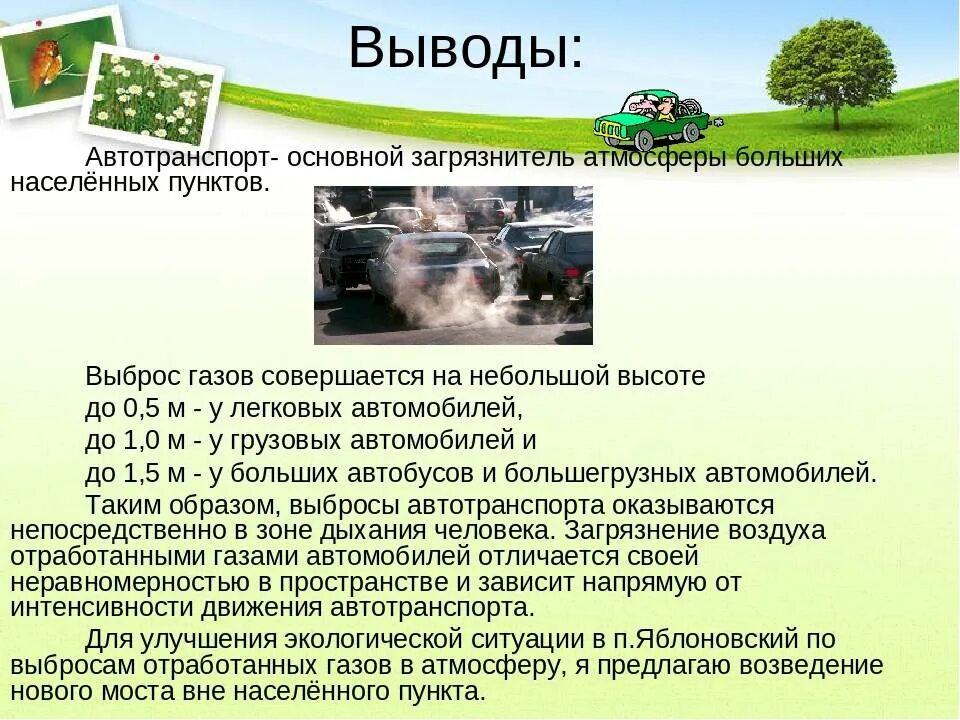 Выводы:

Автотранспорт- основной загрязнитель атмосферы больших населённых пунктов.

Выброс газов совершается на небольшой высоте
до 0,5 м - у легковых автомобилей,
до 1,0 м - у грузовых автомобилей и
до 1,5 м - у больших автобусов и большегрузных автомобилей.

Таким образом, выбросы автотранспорта оказываются непосредственно в зоне дыхания человека. Загрязнение воздуха отработанными газами автомобилей отличается своей неравномерностью в пространстве и зависит напрямую от интенсивности движения автотранспорта.

Для улучшения экологической ситуации в п.Яблоновский по выбросам отработанных газов в атмосферу, я предлагаю возведение нового моста вне населённого пункта.